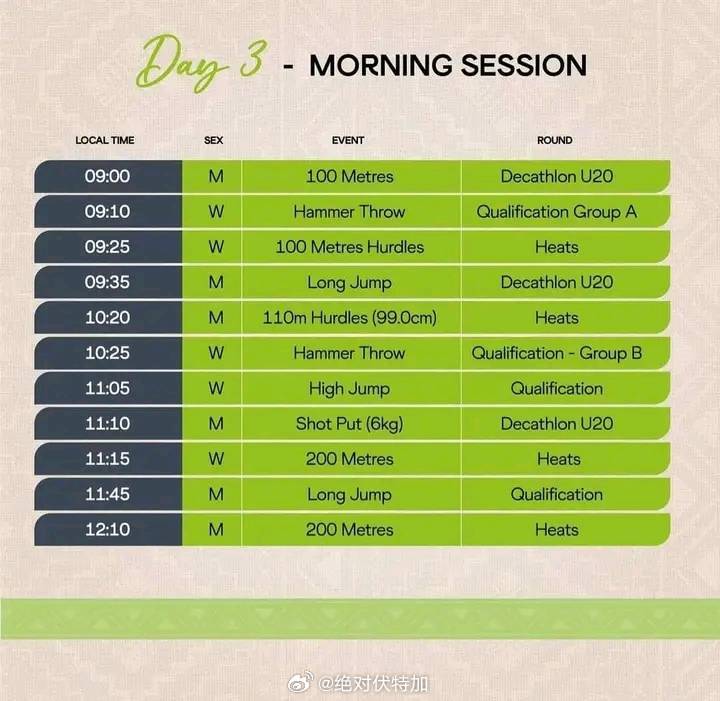 Day 3 - MORNING SESSION

| LOCAL TIME | SEX | EVENT | ROUND |
|---|---|---|---|
| 09:00 | M | 100 Metres | Decathlon U20 |
| 09:10 | W | Hammer Throw | Qualification Group A |
| 09:25 | W | 100 Metres Hurdles | Heats |
| 09:35 | M | Long Jump | Decathlon U20 |
| 10:20 | M | 110m Hurdles (99.0cm) | Heats |
| 10:25 | W | Hammer Throw | Qualification - Group B |
| 11:05 | W | High Jump | Qualification |
| 11:10 | M | Shot Put (6kg) | Decathlon U20 |
| 11:15 | W | 200 Metres | Heats |
| 11:45 | M | Long Jump | Qualification |
| 12:10 | M | 200 Metres | Heats |

@绝对伏特加